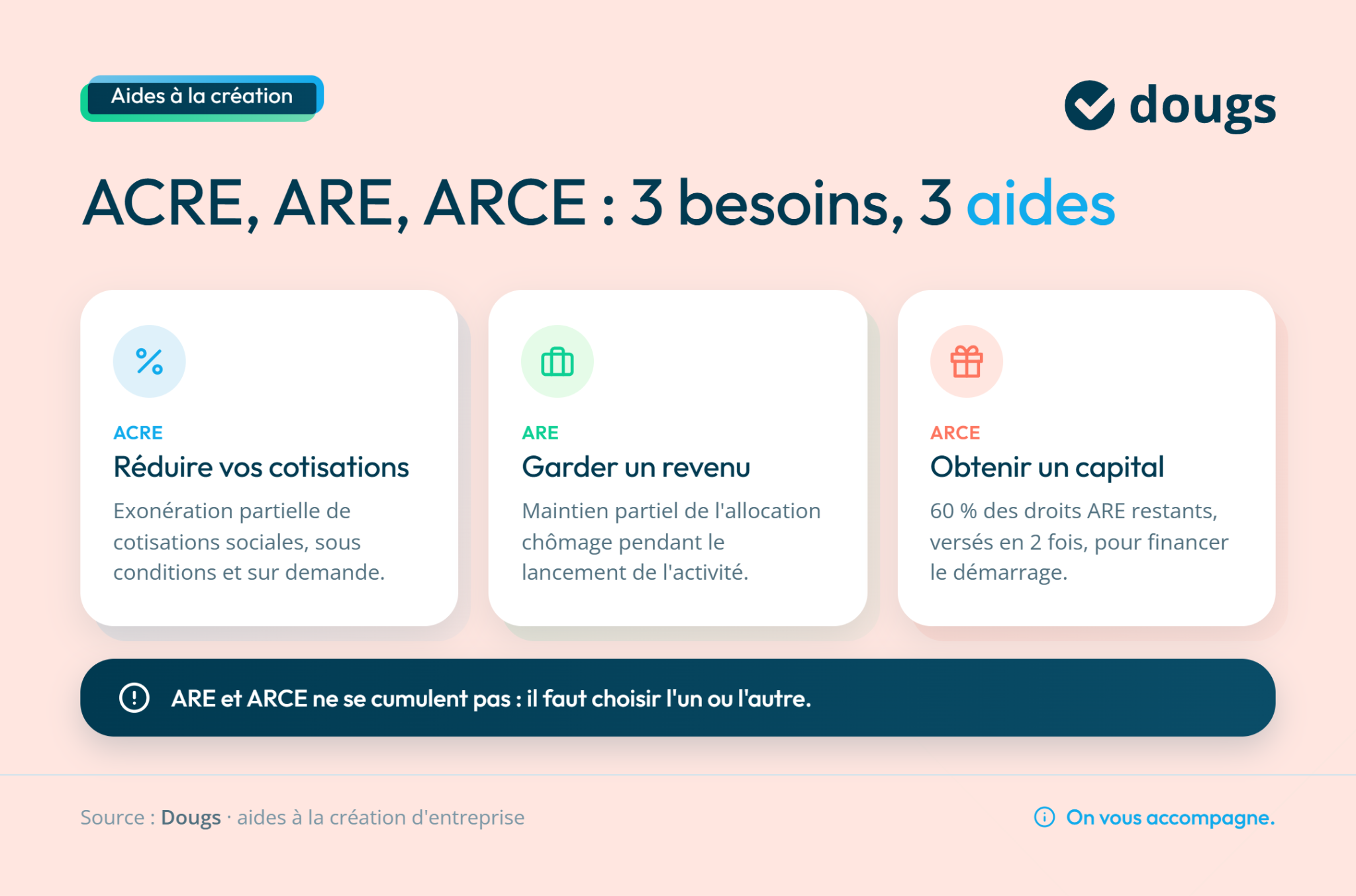 Aides à la création

dougs

ACRE, ARE, ARCE : 3 besoins, 3 aides

%

ACRE
Réduire vos cotisations
Exonération partielle de cotisations sociales, sous conditions et sur demande.

ARE
Garder un revenu
Maintien partiel de l'allocation chômage pendant le lancement de l'activité.

ARCE
Obtenir un capital
60 % des droits ARE restants, versés en 2 fois, pour financer le démarrage.

ARE et ARCE ne se cumulent pas : il faut choisir l'un ou l'autre.

Source : Dougs · aides à la création d'entreprise

On vous accompagne.